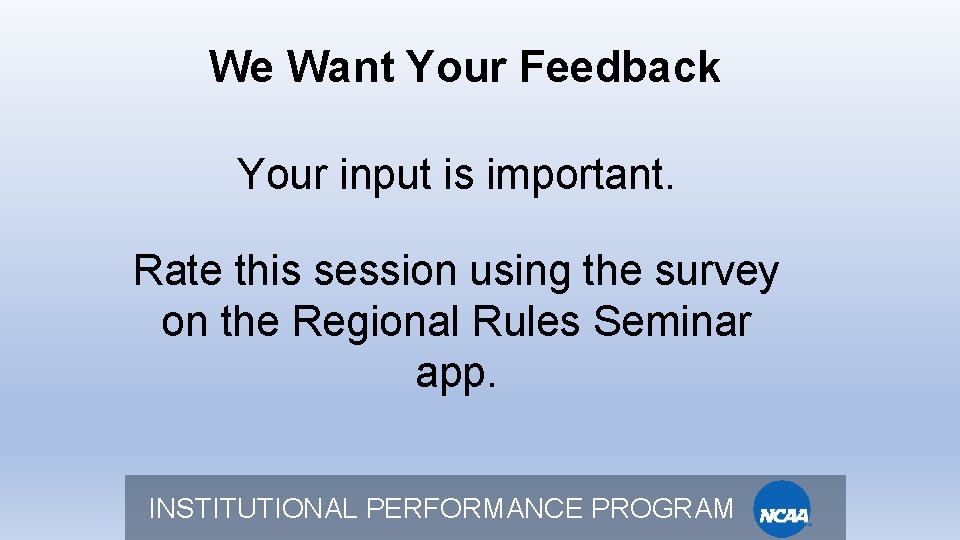 We Want Your Feedback

Your input is important.

Rate this session using the survey on the Regional Rules Seminar app.

INSTITUTIONAL PERFORMANCE PROGRAM

NCAA